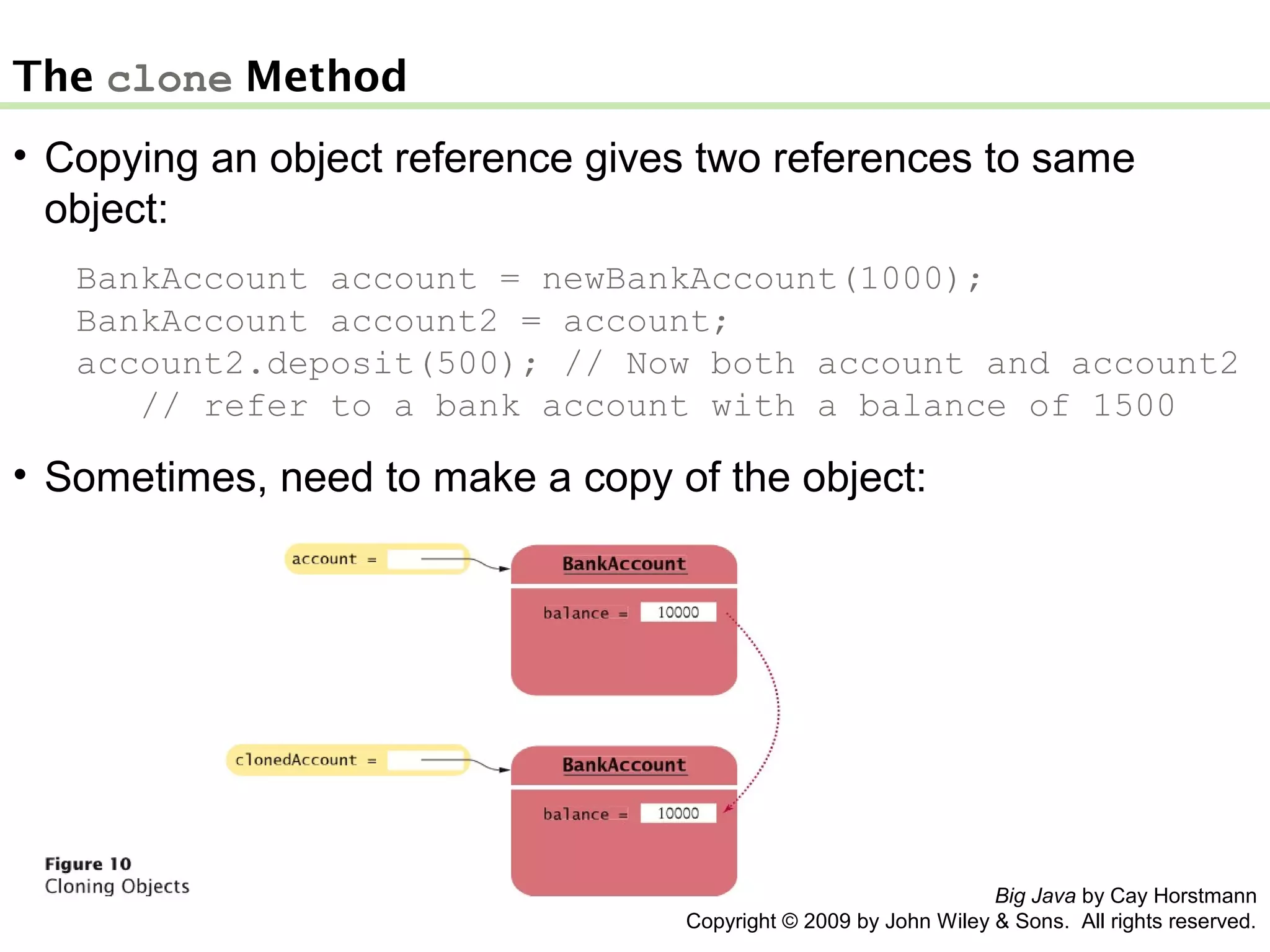 The clone Method

• Copying an object reference gives two references to same object:

BankAccount account = newBankAccount(1000);
BankAccount account2 = account;
account2.deposit(500); // Now both account and account2
   // refer to a bank account with a balance of 1500

• Sometimes, need to make a copy of the object:

account =
BankAccount
balance = 10000

clonedAccount =
BankAccount
balance = 10000

Figure 10
Cloning Objects

Big Java by Cay Horstmann
Copyright © 2009 by John Wiley & Sons. All rights reserved.